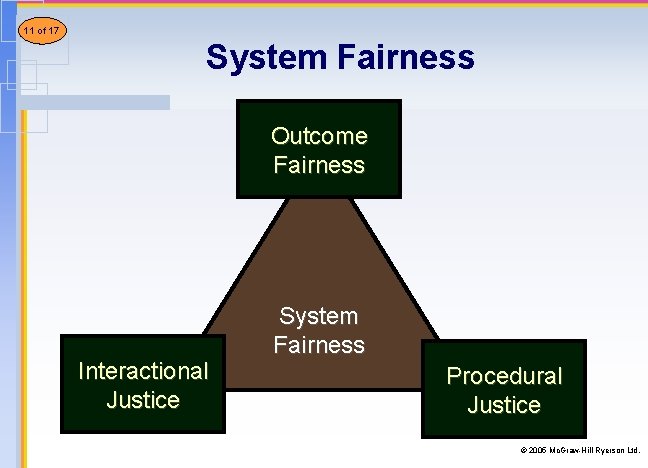 11 of 17

System Fairness

Outcome Fairness

System Fairness

Interactional Justice

Procedural Justice

© 2005 McGraw-Hill Ryerson Ltd.